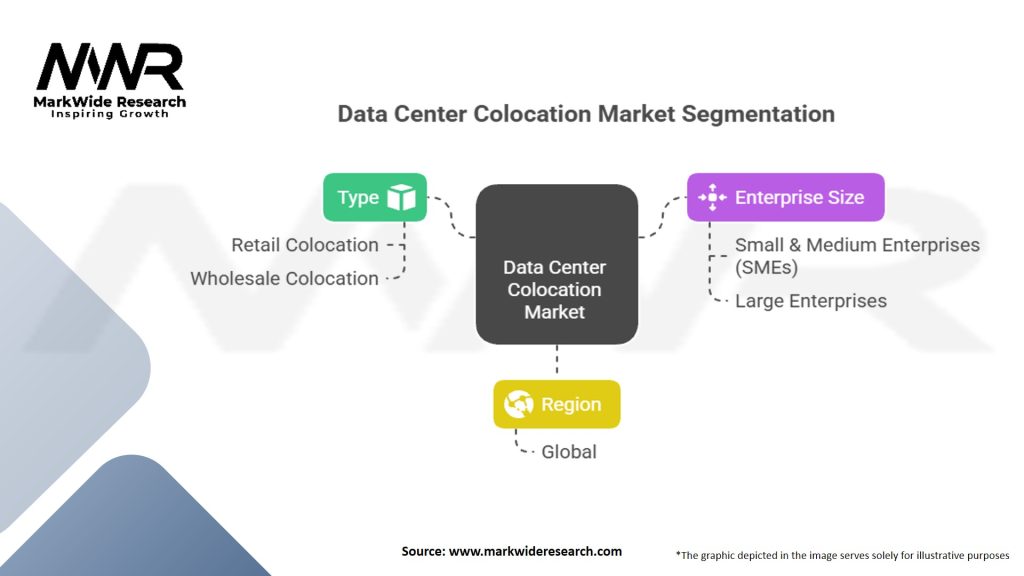 MWR
MarkWide Research
Inspiring Growth

Data Center Colocation Market Segmentation

Type

Retail Colocation

Wholesale Colocation

Data Center Colocation Market

Enterprise Size

Small & Medium Enterprises (SMEs)

Large Enterprises

Region

Global

Source: www.markwideresearch.com

*The graphic depicted in the image serves solely for illustrative purposes